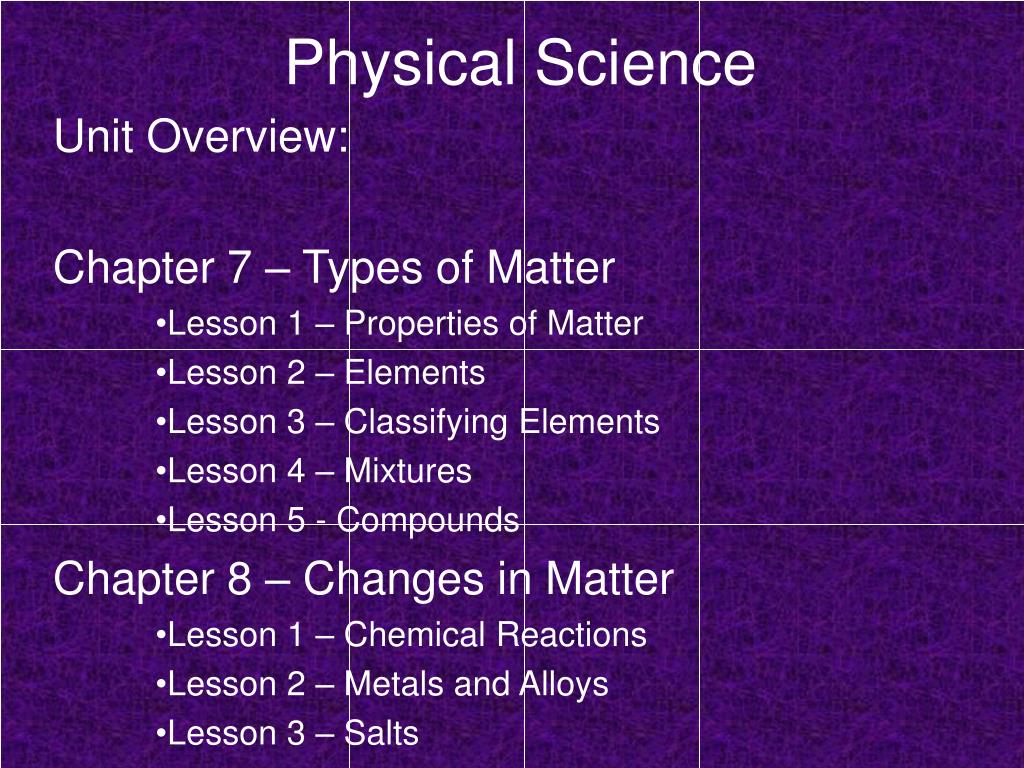 Physical Science

Unit Overview:

Chapter 7 – Types of Matter

•Lesson 1 – Properties of Matter
•Lesson 2 – Elements
•Lesson 3 – Classifying Elements
•Lesson 4 – Mixtures
•Lesson 5 - Compounds

Chapter 8 – Changes in Matter

•Lesson 1 – Chemical Reactions
•Lesson 2 – Metals and Alloys
•Lesson 3 – Salts